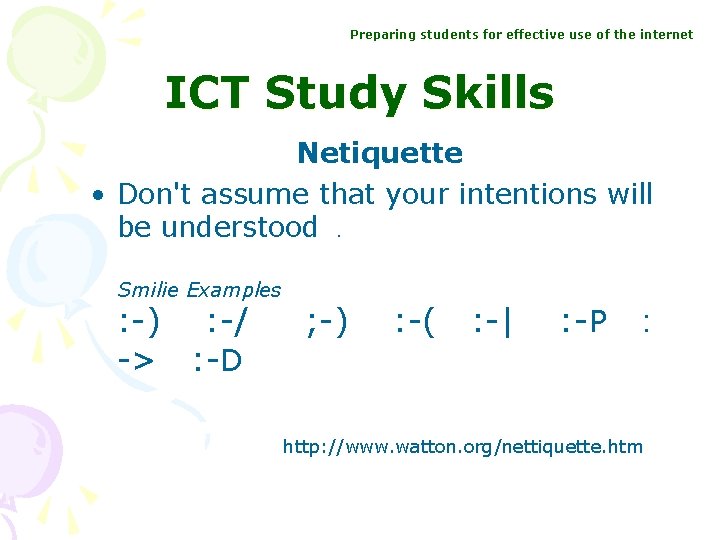 Preparing students for effective use of the internet

ICT Study Skills

Netiquette

• Don't assume that your intentions will be understood .

Smilie Examples

:-) :-/ ;-) :-( :-| :-P :-> :-D

http://www.watton.org/nettiquette.htm